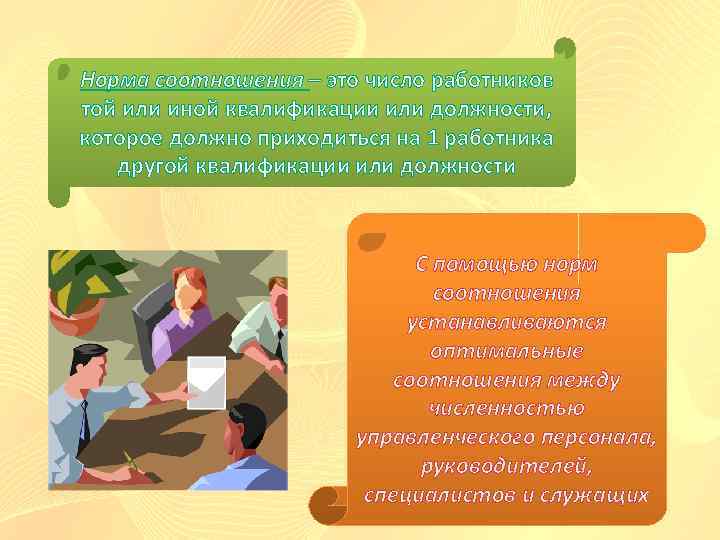 Норма соотношения – это число работников той или иной квалификации или должности, которое должно приходиться на 1 работника другой квалификации или должности

С помощью норм соотношения устанавливаются оптимальные соотношения между численностью управленческого персонала, руководителей, специалистов и служащих